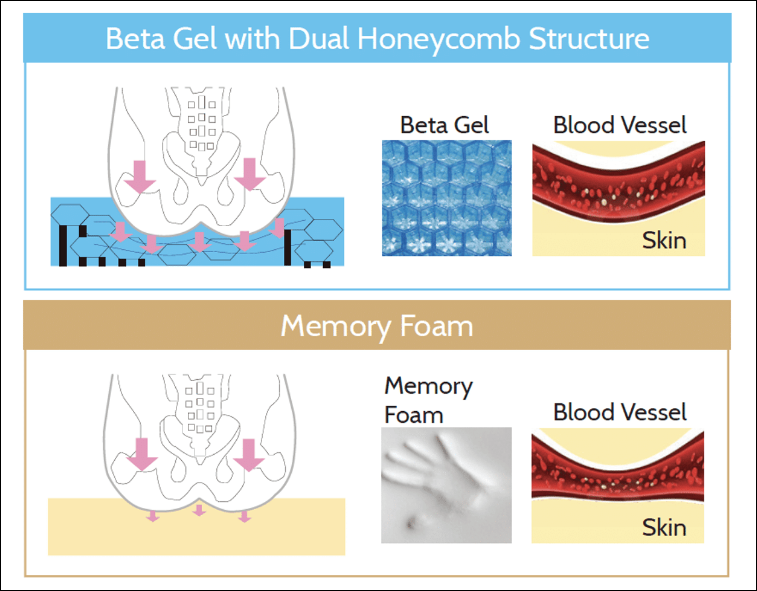 Beta Gel with Dual Honeycomb Structure

Beta Gel

Blood Vessel

Skin

Memory Foam

Memory Foam

Blood Vessel

Skin